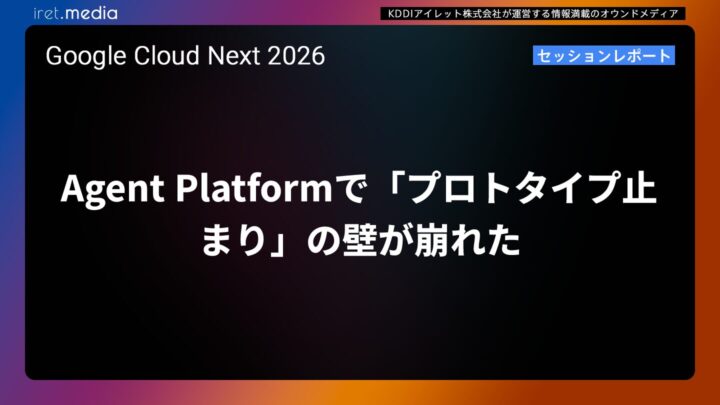 iret.media

KDDIアイレット株式会社が運営する情報満載のオウンドメディア

Google Cloud Next 2026

セッションレポート

Agent Platformで「プロトタイプ止まり」の壁が崩れた